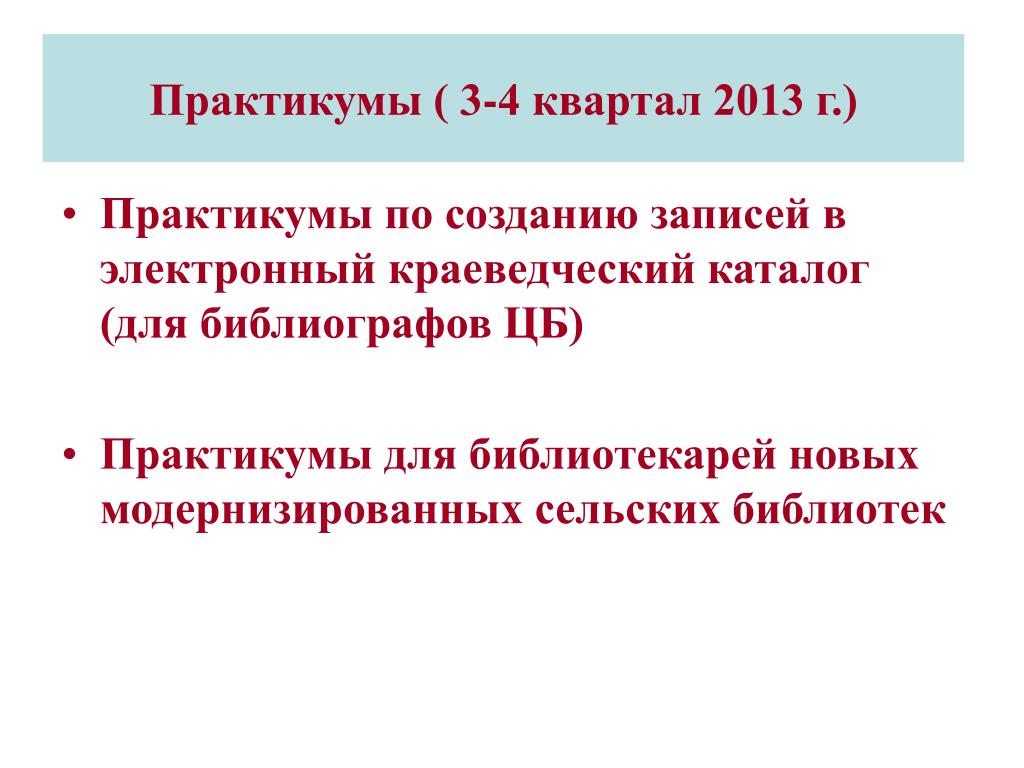 Практикумы ( 3-4 квартал 2013 г.)

• Практикумы по созданию записей в электронный краеведческий каталог (для библиографов ЦБ)

• Практикумы для библиотекарей новых модернизированных сельских библиотек